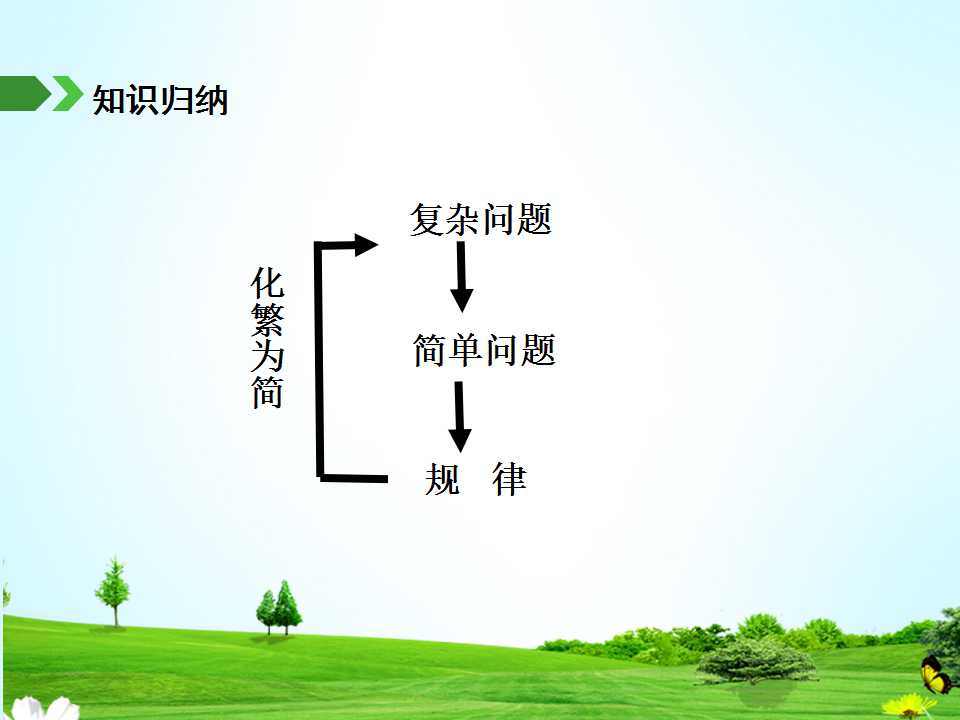 知识归纳

化繁为简

复杂问题

简单问题

规 律